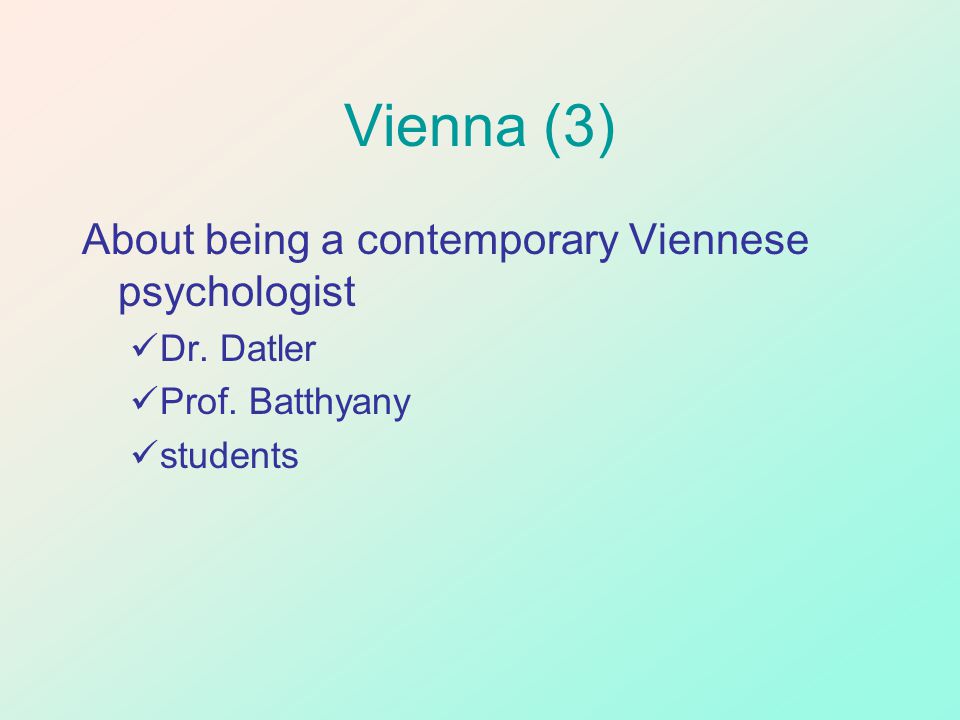 Vienna (3)

About being a contemporary Viennese psychologist

✓Dr. Datler
✓Prof. Batthyany
✓students